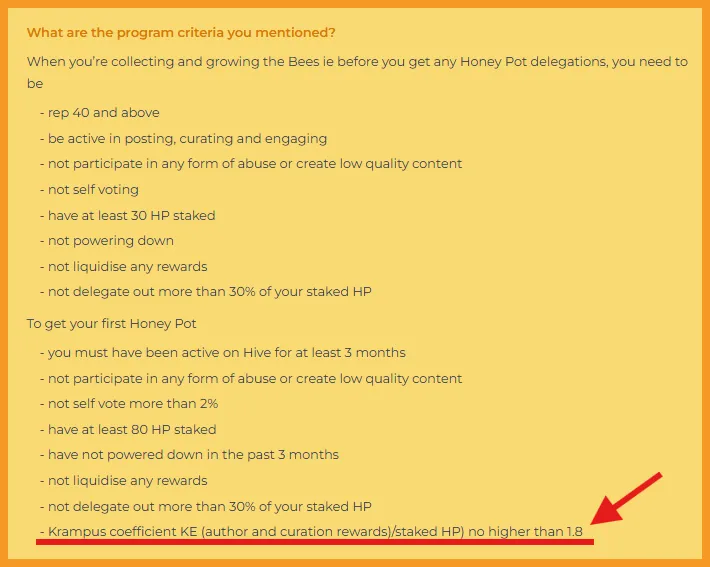 What are the program criteria you mentioned?

When you're collecting and growing the Bees ie before you get any Honey Pot delegations, you need to be

- rep 40 and above
- be active in posting, curating and engaging
- not participate in any form of abuse or create low quality content
- not self voting
- have at least 30 HP staked
- not powering down
- not liquidise any rewards
- not delegate out more than 30% of your staked HP

To get your first Honey Pot

- you must have been active on Hive for at least 3 months
- not participate in any form of abuse or create low quality content
- not self vote more than 2%
- have at least 80 HP staked
- have not powered down in the past 3 months
- not liquidise any rewards
- not delegate out more than 30% of your staked HP
- Krampus coefficient KE (author and curation rewards)/staked HP) no higher than 1.8